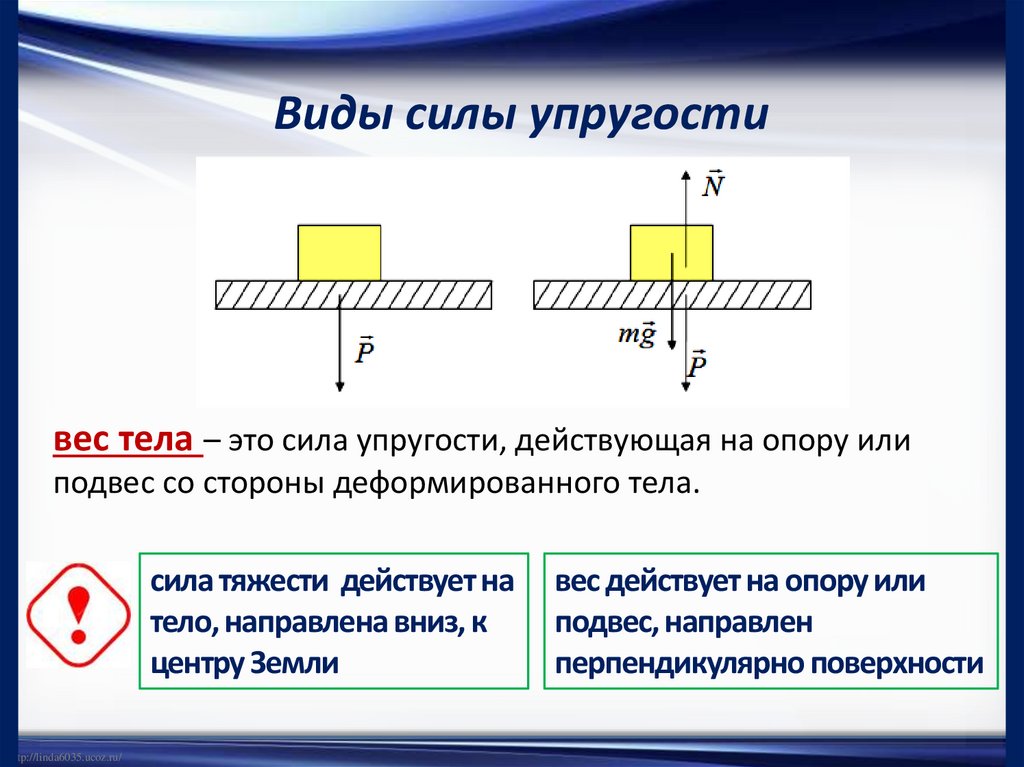 Виды силы упругости

$\vec{P}$

$\vec{N}$

$m\vec{g}$

$\vec{P}$

вес тела – это сила упругости, действующая на опору или подвес со стороны деформированного тела.

!

сила тяжести действует на тело, направлена вниз, к центру Земли

вес действует на опору или подвес, направлен перпендикулярно поверхности

tp://linda6035.ucoz.ru/